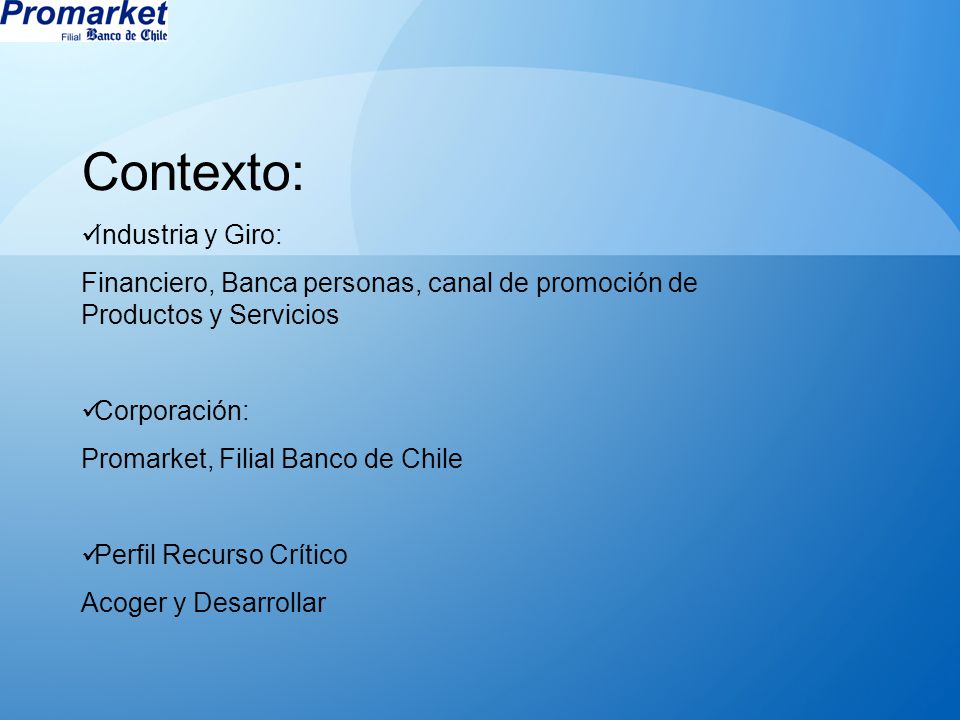 Promarket
Filial Banco de Chile

Contexto:

✓Industria y Giro:

Financiero, Banca personas, canal de promoción de Productos y Servicios

✓Corporación:

Promarket, Filial Banco de Chile

✓Perfil Recurso Crítico

Acoger y Desarrollar